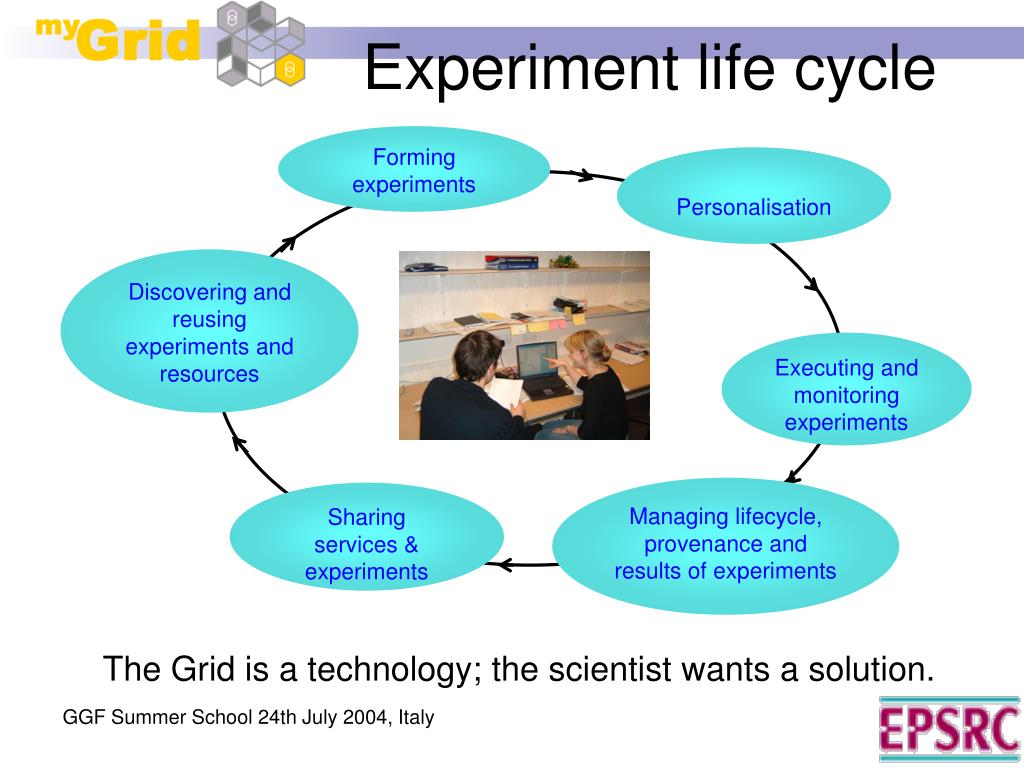 myGrid

Experiment life cycle

Forming experiments

Personalisation

Executing and monitoring experiments

Managing lifecycle, provenance and results of experiments

Sharing services & experiments

Discovering and reusing experiments and resources

The Grid is a technology; the scientist wants a solution.

GGF Summer School 24th July 2004, Italy

EPSRC